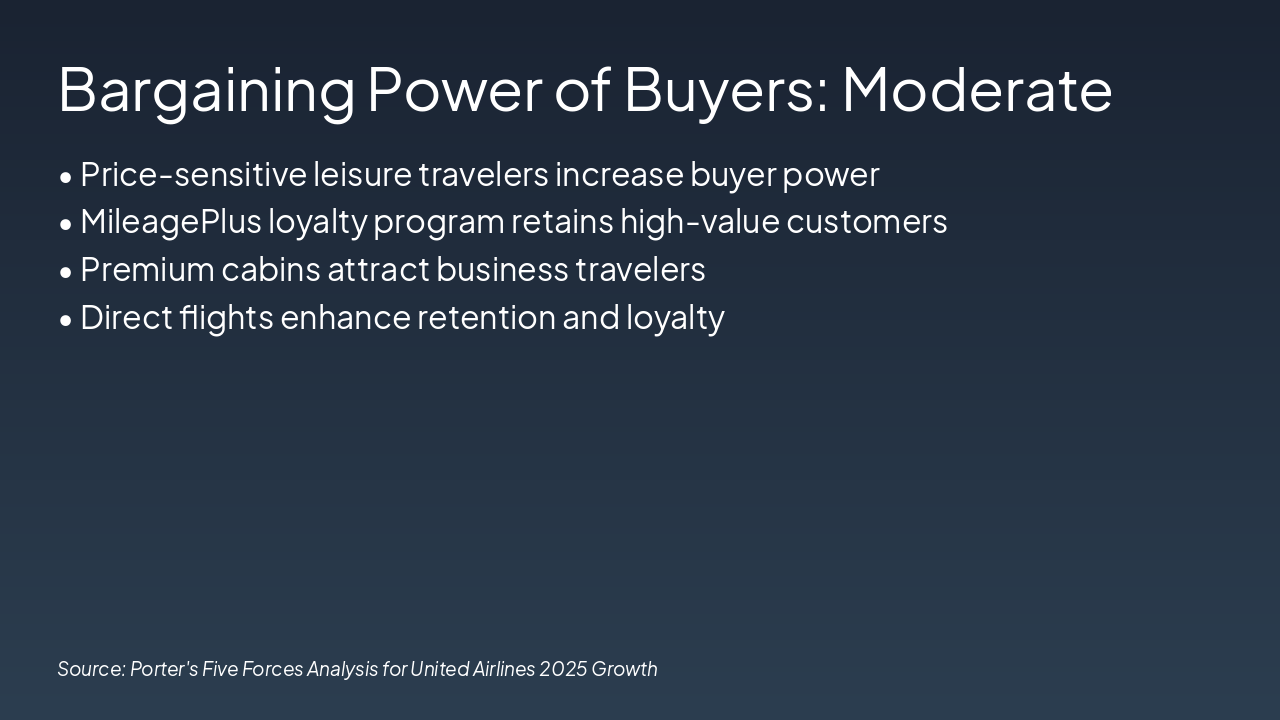 Bargaining Power of Buyers: Moderate

• Price-sensitive leisure travelers increase buyer power
• MileagePlus loyalty program retains high-value customers
• Premium cabins attract business travelers
• Direct flights enhance retention and loyalty

Source: Porter's Five Forces Analysis for United Airlines 2025 Growth